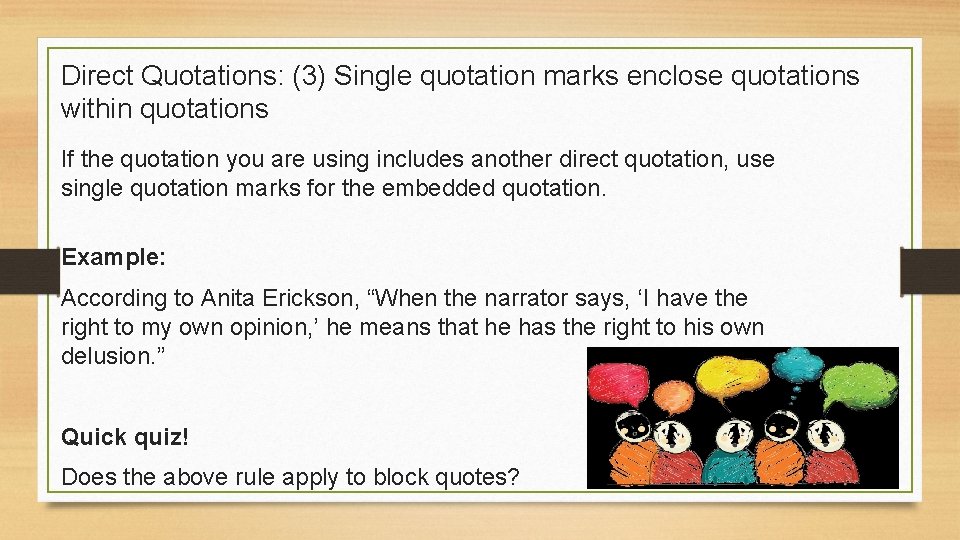 Direct Quotations: (3) Single quotation marks enclose quotations within quotations

If the quotation you are using includes another direct quotation, use single quotation marks for the embedded quotation.

Example:

According to Anita Erickson, “When the narrator says, ‘I have the right to my own opinion,’ he means that he has the right to his own delusion.”

Quick quiz!

Does the above rule apply to block quotes?